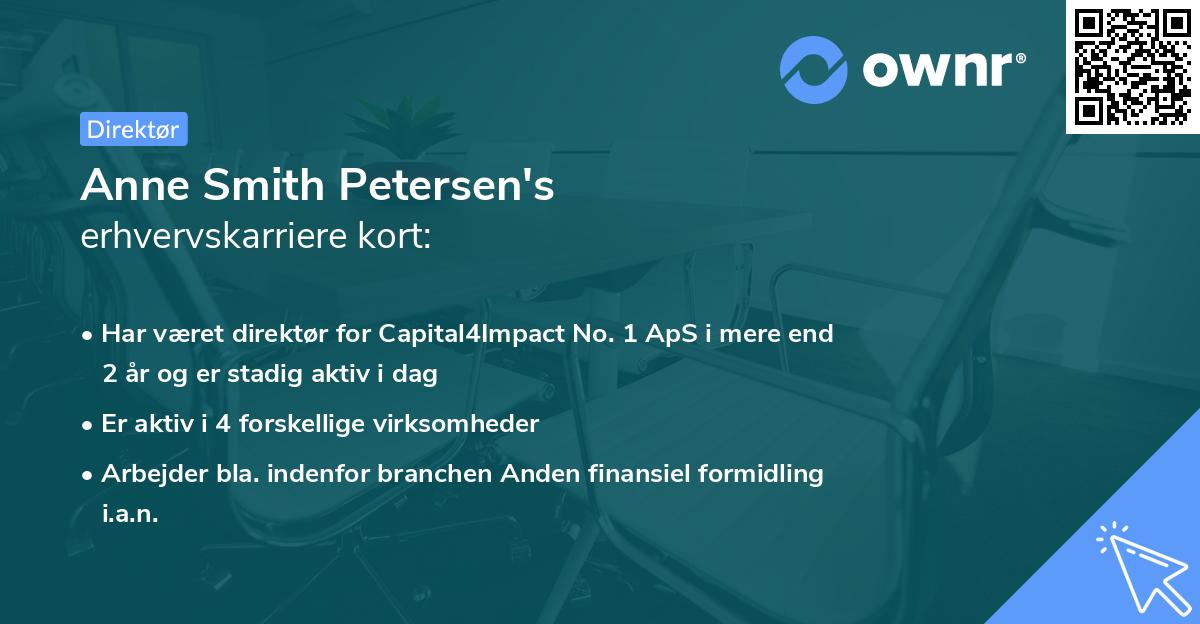 ownr®

Direktør

Anne Smith Petersen's
erhvervskarriere kort:

• Har været direktør for Capital4Impact No. 1 ApS i mere end 2 år og er stadig aktiv i dag

• Er aktiv i 4 forskellige virksomheder

• Arbejder bla. indenfor branchen Anden finansiel formidling i.a.n.